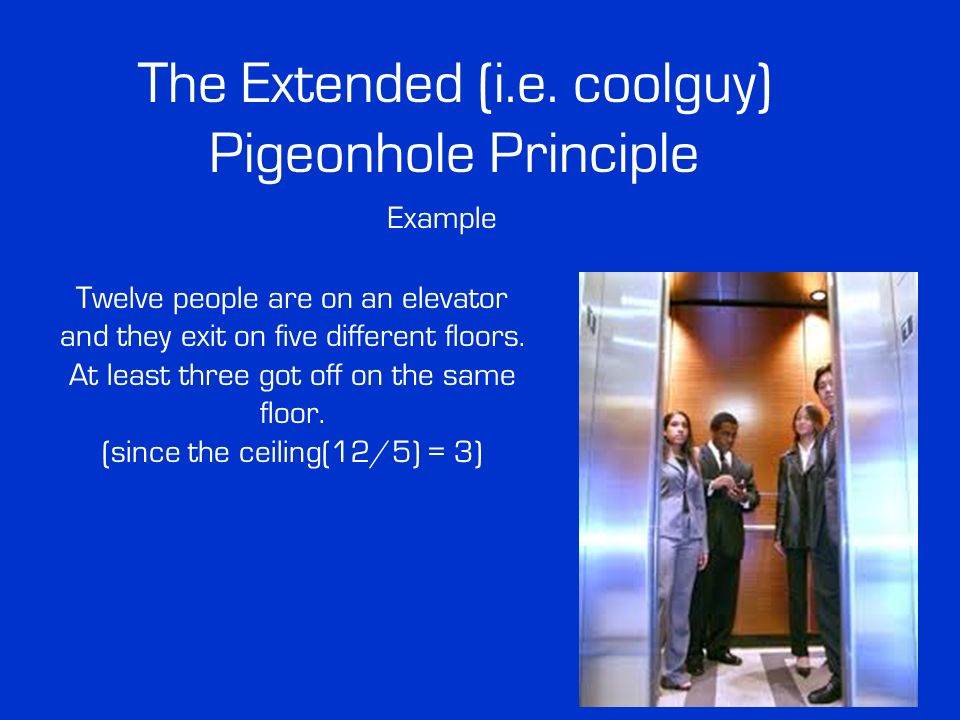 The Extended (i.e. coolguy) Pigeonhole Principle

Example

Twelve people are on an elevator and they exit on five different floors. At least three got off on the same floor.
(since the ceiling(12/5) = 3)